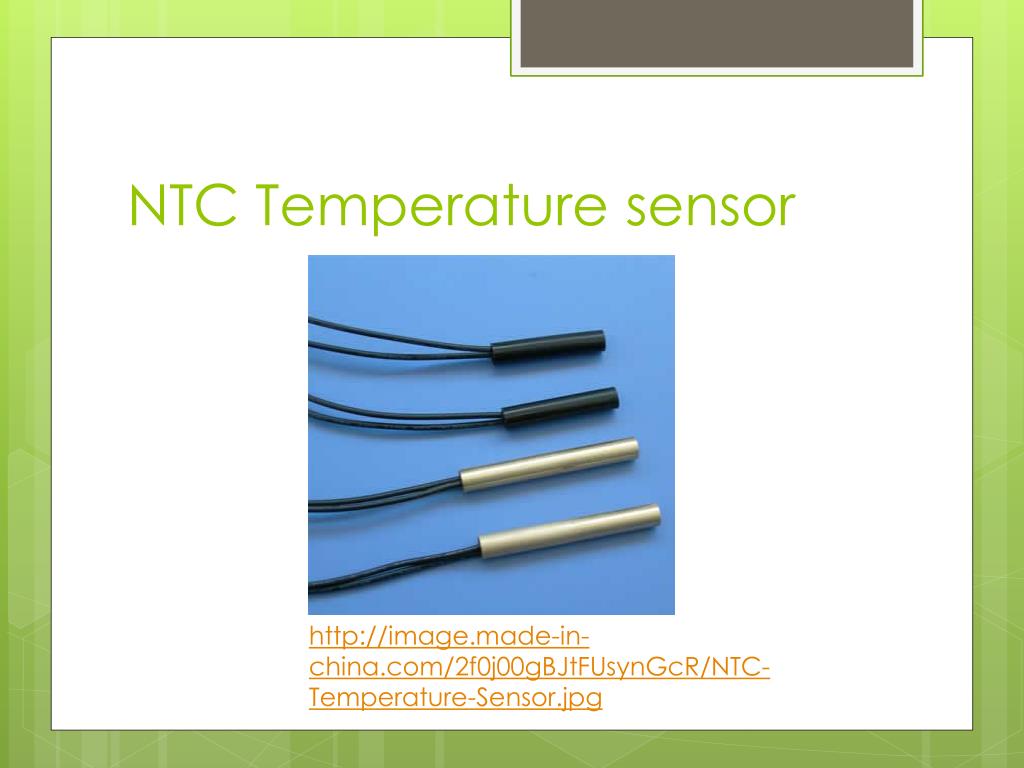 NTC Temperature sensor

http://image.made-in-china.com/2f0j00gBJtFUsynGcR/NTC-Temperature-Sensor.jpg